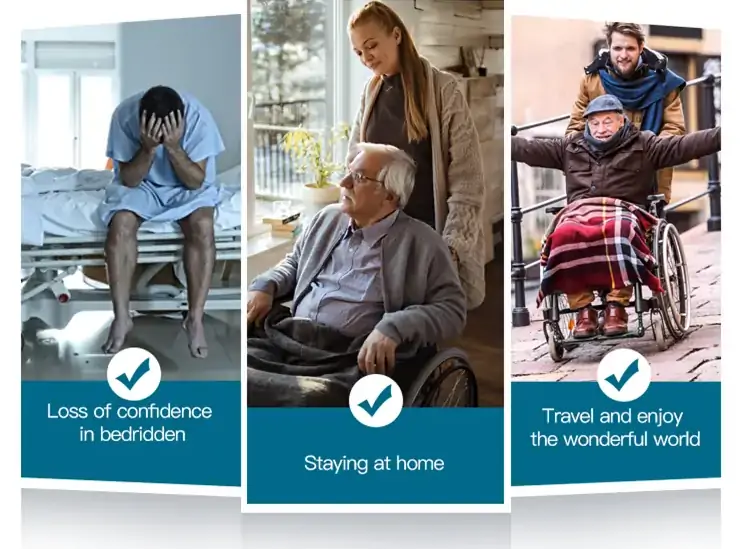 Loss of confidence in bedridden

Staying at home

Travel and enjoy the wonderful world